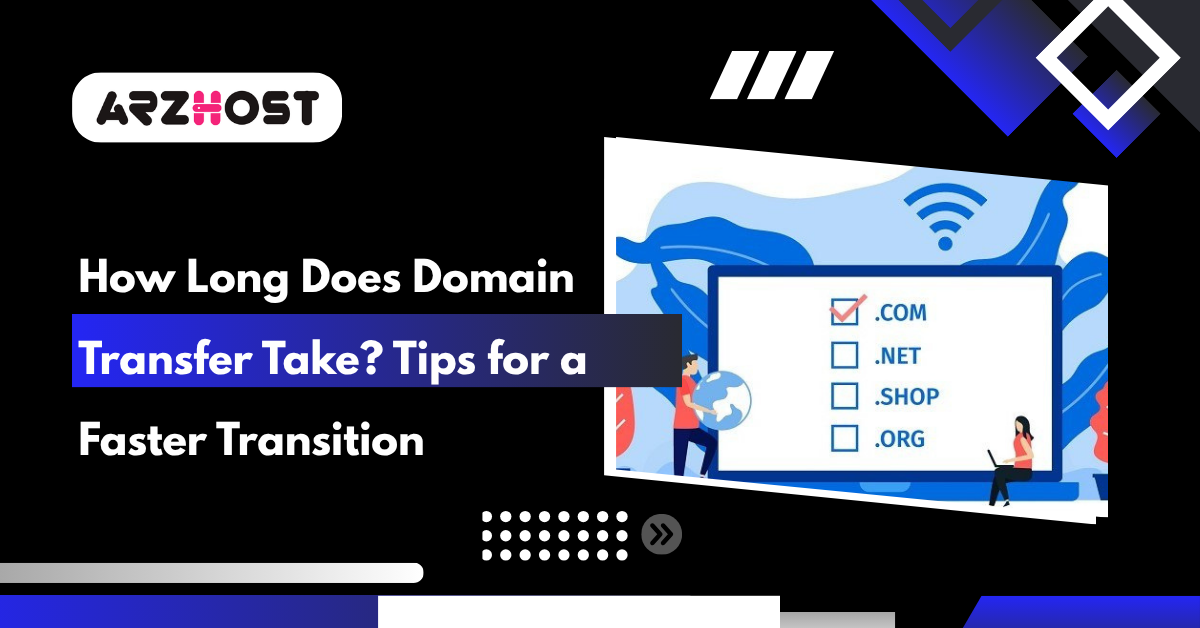 ARZHOST

How Long Does Domain Transfer Take? Tips for a Faster Transition

.COM

.NET

.SHOP

.ORG